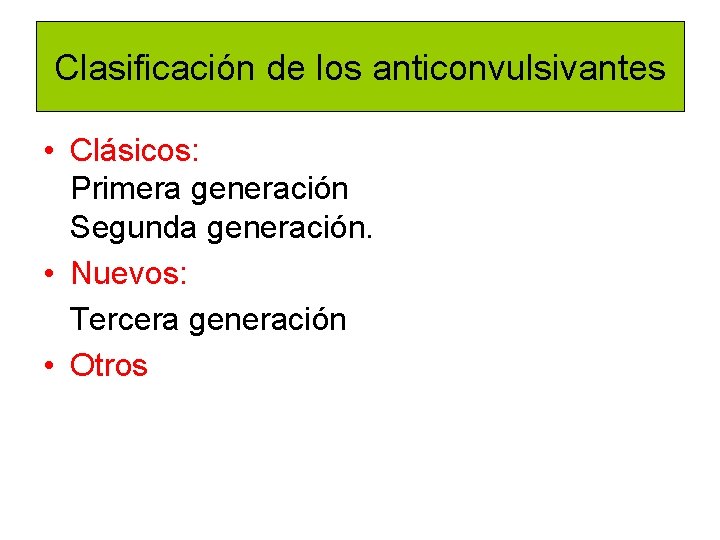 Clasificación de los anticonvulsivantes

• Clásicos:
Primera generación
Segunda generación.

• Nuevos:
Tercera generación

• Otros